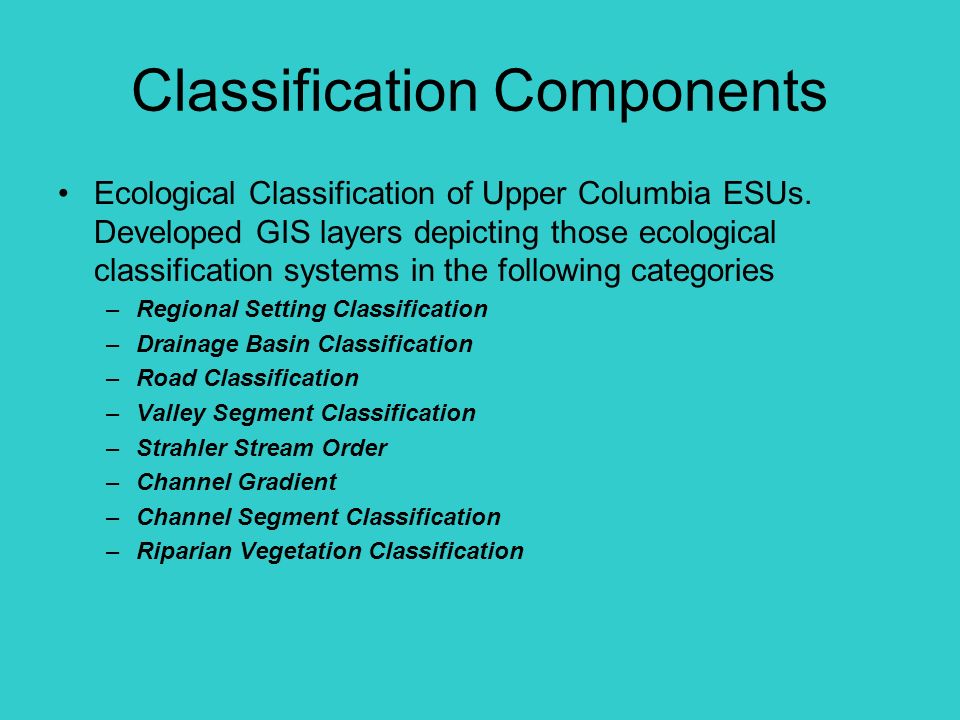 Classification Components

• Ecological Classification of Upper Columbia ESUs. Developed GIS layers depicting those ecological classification systems in the following categories

– Regional Setting Classification
– Drainage Basin Classification
– Road Classification
– Valley Segment Classification
– Strahler Stream Order
– Channel Gradient
– Channel Segment Classification
– Riparian Vegetation Classification